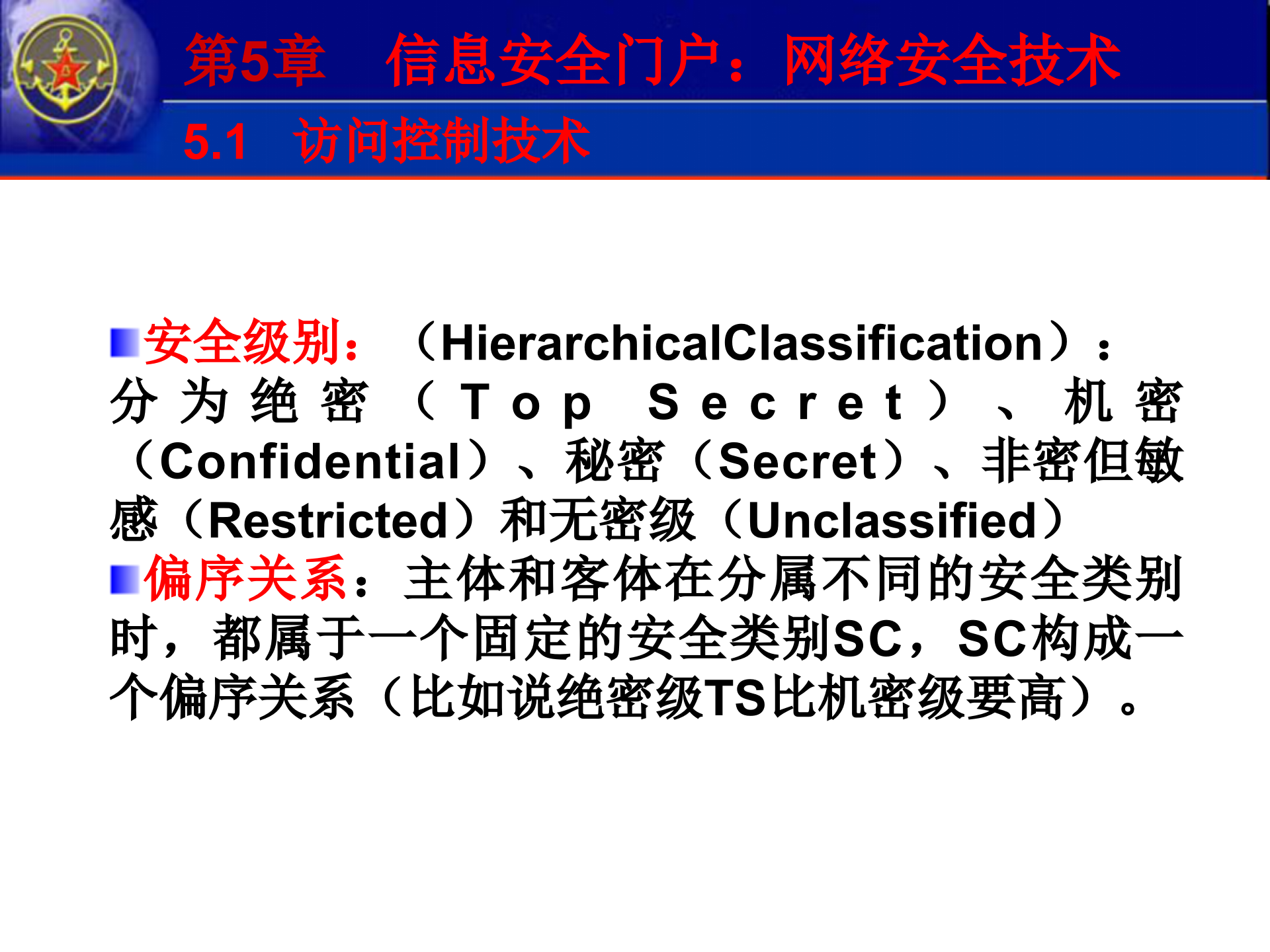 第5章　信息安全门户：网络安全技术

5.1　访问控制技术

安全级别：（HierarchicalClassification）：分为绝密（Top Secret）、机密（Confidential）、秘密（Secret）、非密但敏感（Restricted）和无密级（Unclassified）

偏序关系：主体和客体在分属不同的安全类别时，都属于一个固定的安全类别SC，SC构成一个偏序关系（比如说绝密级TS比机密级要高）。